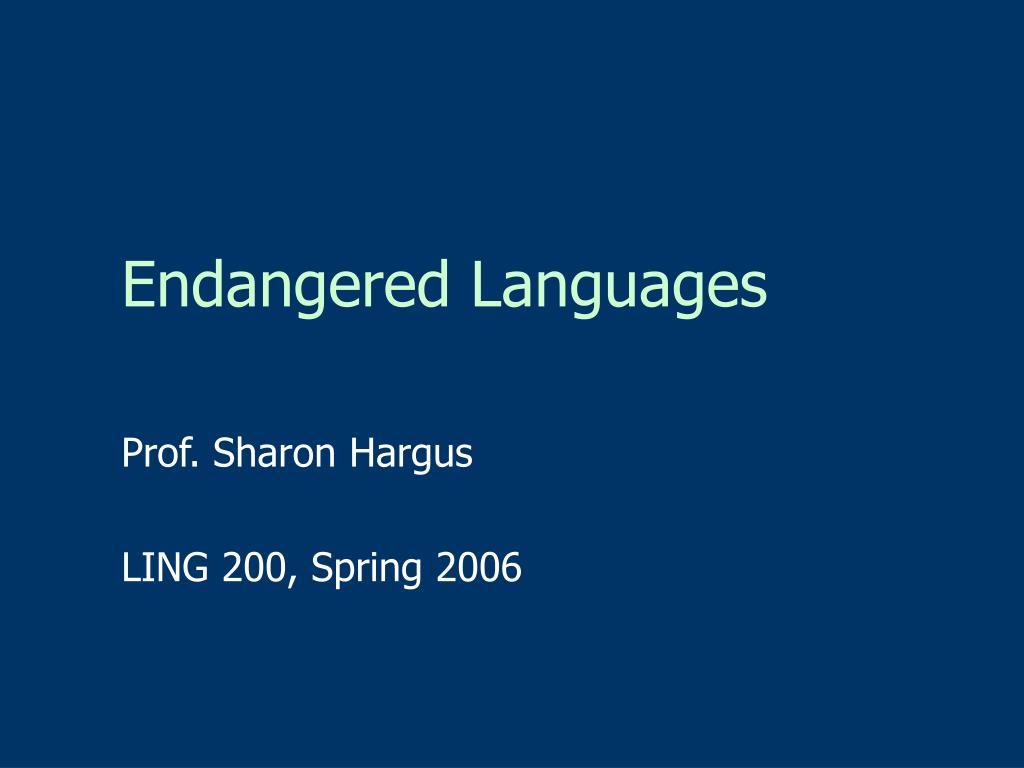 Endangered Languages

Prof. Sharon Hargus

LING 200, Spring 2006